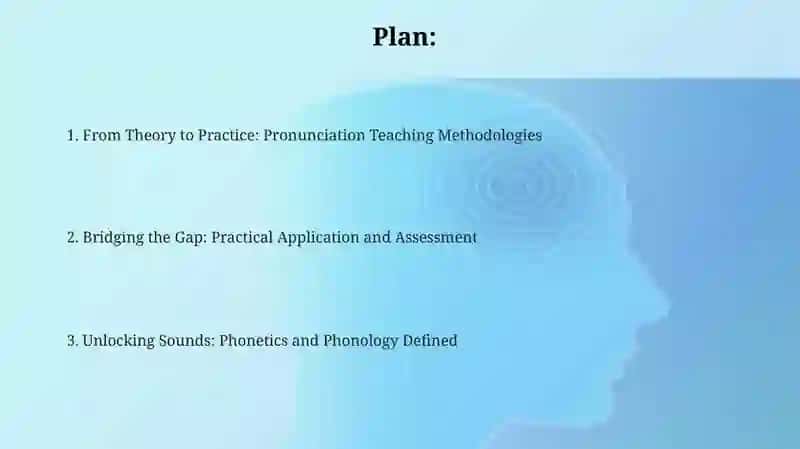 Plan:

1. From Theory to Practice: Pronunciation Teaching Methodologies

2. Bridging the Gap: Practical Application and Assessment

3. Unlocking Sounds: Phonetics and Phonology Defined